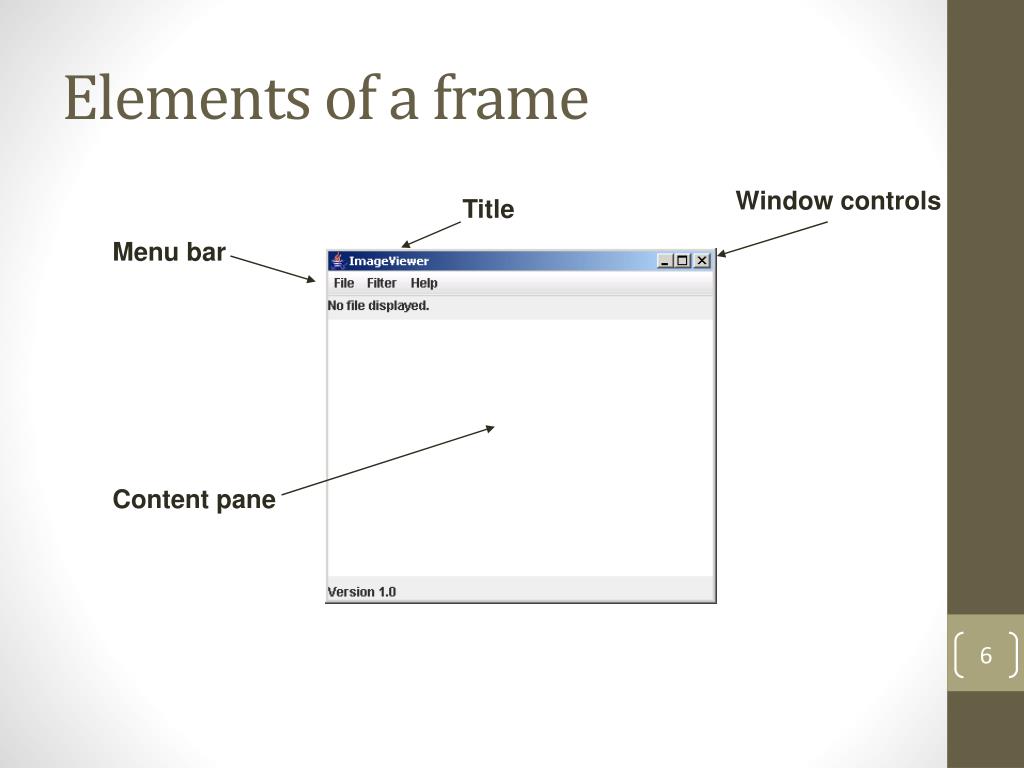 Elements of a frame

Title

Window controls

Menu bar

ImageViewer

File Filter Help

No file displayed.

Content pane

Version 1.0

6